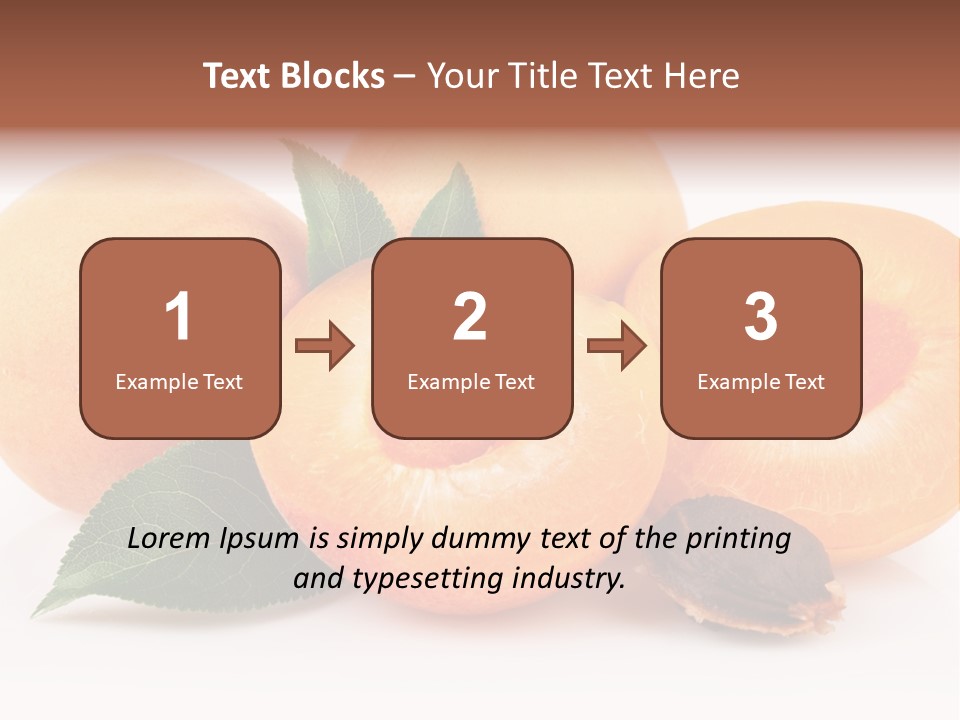 Text Blocks – Your Title Text Here

1
Example Text

2
Example Text

3
Example Text

Lorem Ipsum is simply dummy text of the printing and typesetting industry.